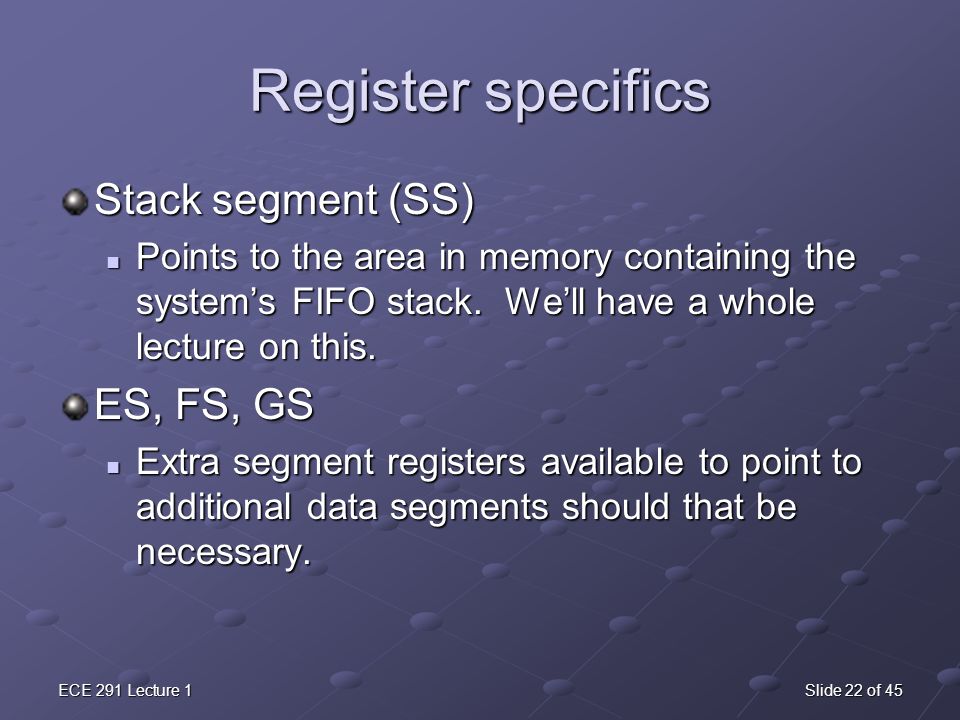 Register specifics

Stack segment (SS)

Points to the area in memory containing the system's FIFO stack. We'll have a whole lecture on this.

ES, FS, GS

Extra segment registers available to point to additional data segments should that be necessary.

ECE 291 Lecture 1

Slide 22 of 45